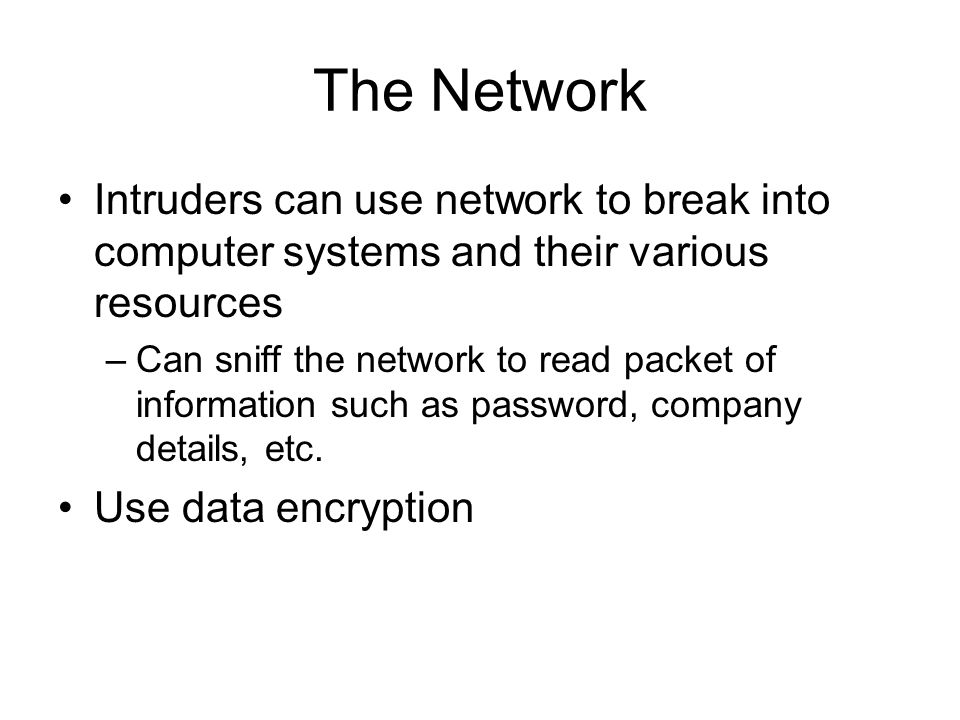 The Network

• Intruders can use network to break into computer systems and their various resources

– Can sniff the network to read packet of information such as password, company details, etc.

• Use data encryption